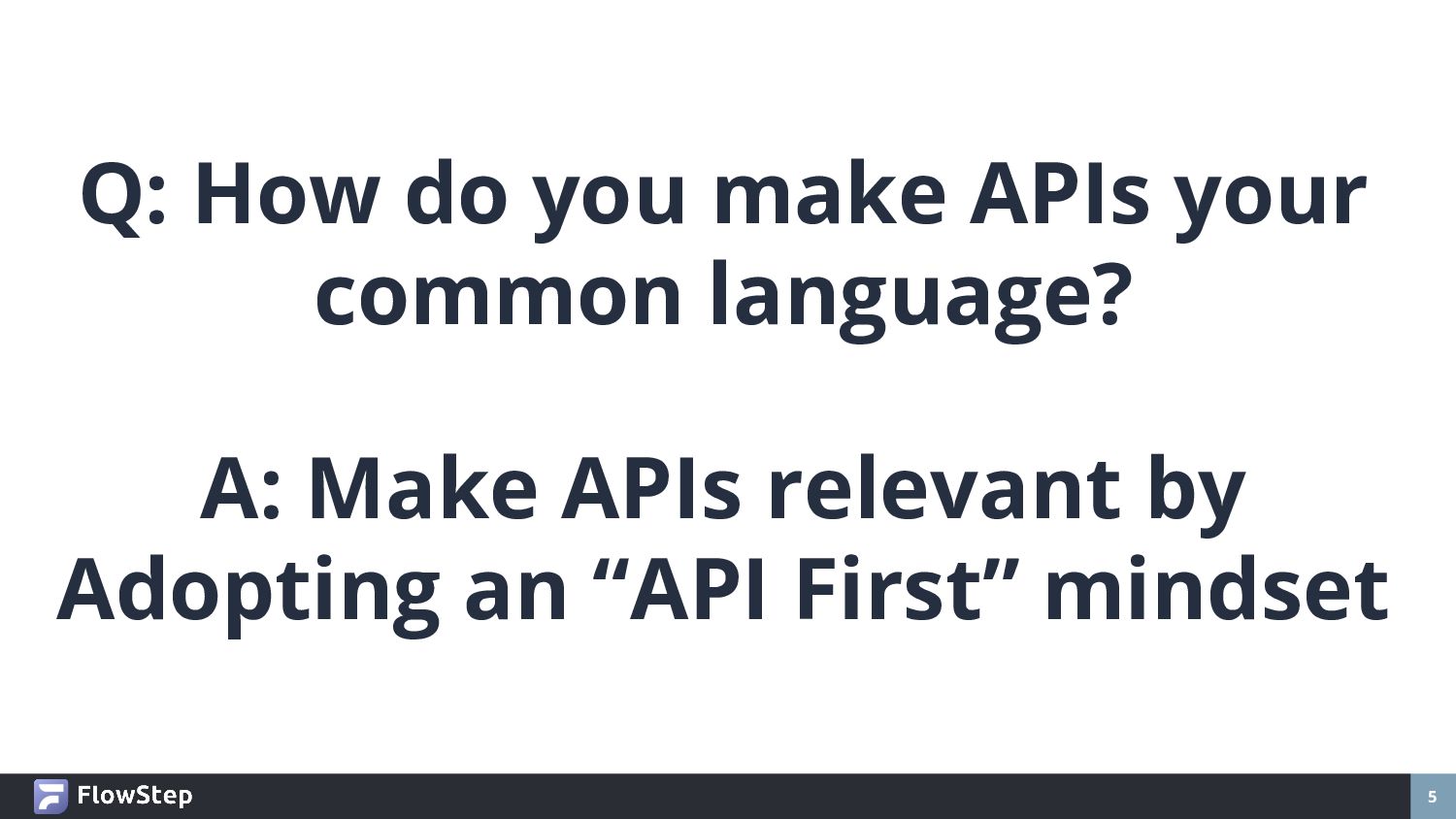 Q: How do you make APIs your common language?

A: Make APIs relevant by Adopting an “API First” mindset

FlowStep

5